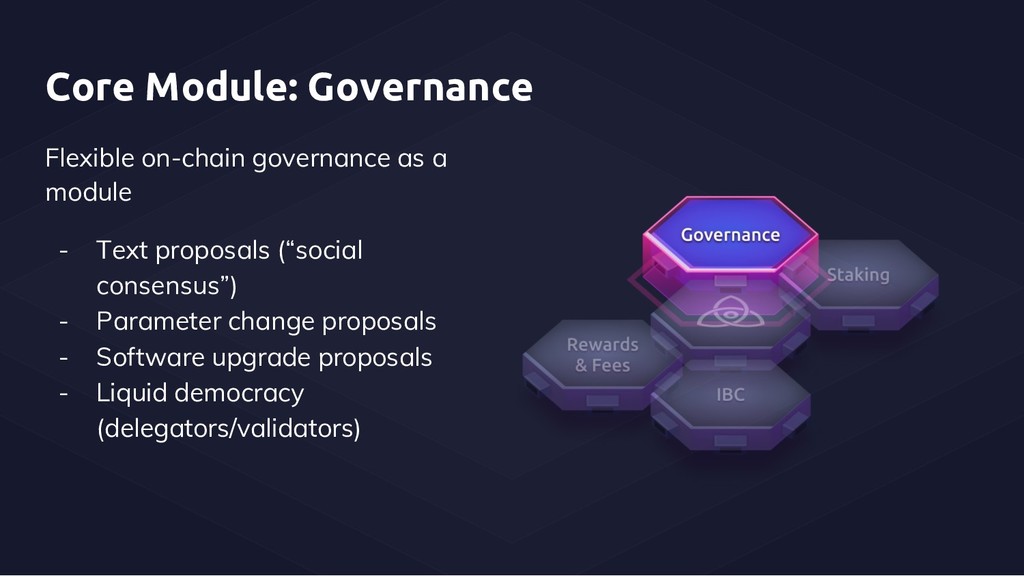 Core Module: Governance

Flexible on-chain governance as a module

- Text proposals (“social consensus”)
- Parameter change proposals
- Software upgrade proposals
- Liquid democracy (delegators/validators)

Governance

Staking

Rewards & Fees

IBC